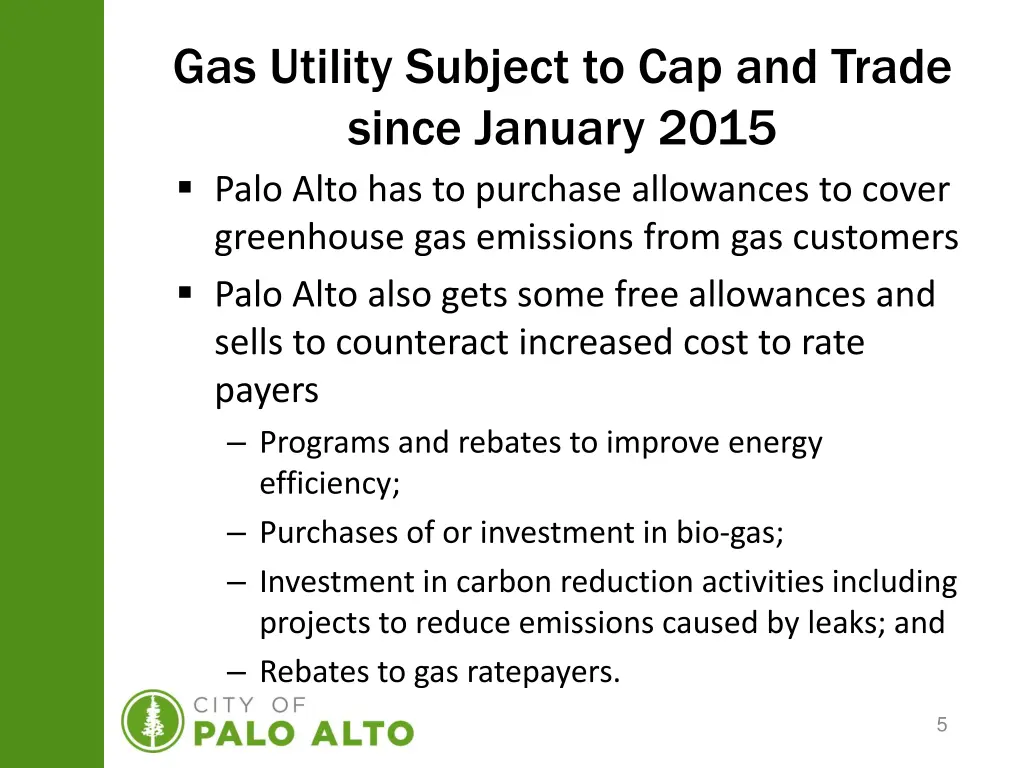 Gas Utility Subject to Cap and Trade since January 2015

▪ Palo Alto has to purchase allowances to cover greenhouse gas emissions from gas customers
▪ Palo Alto also gets some free allowances and sells to counteract increased cost to rate payers
– Programs and rebates to improve energy efficiency;
– Purchases of or investment in bio-gas;
– Investment in carbon reduction activities including projects to reduce emissions caused by leaks; and
– Rebates to gas ratepayers.

CITY OF
PALO ALTO

5